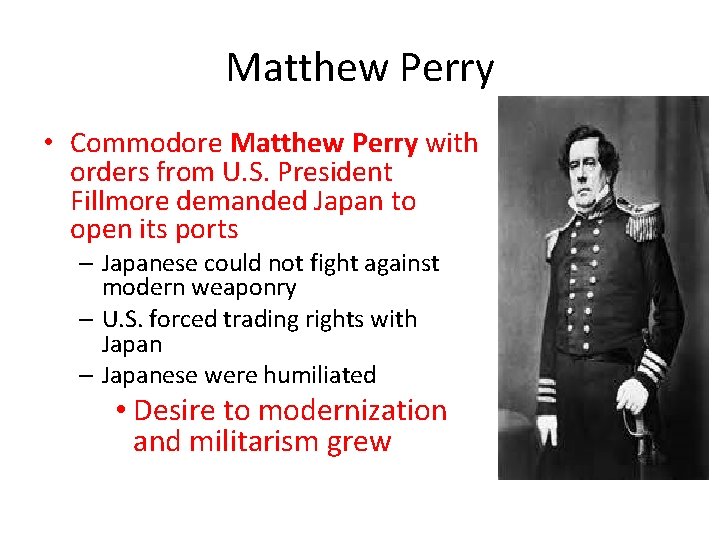 Matthew Perry

• Commodore Matthew Perry with orders from U.S. President Fillmore demanded Japan to open its ports
– Japanese could not fight against modern weaponry
– U.S. forced trading rights with Japan
– Japanese were humiliated
• Desire to modernization and militarism grew